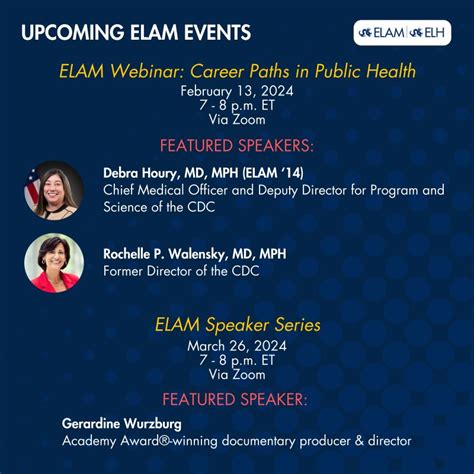 UPCOMING ELAM EVENTS

ELAM | ELH

ELAM Webinar: Career Paths in Public Health
February 13, 2024
7 - 8 p.m. ET
Via Zoom

FEATURED SPEAKERS:

Debra Houry, MD, MPH (ELAM '14)
Chief Medical Officer and Deputy Director for Program and Science of the CDC

Rochelle P. Walensky, MD, MPH
Former Director of the CDC

ELAM Speaker Series
March 26, 2024
7 - 8 p.m. ET
Via Zoom

FEATURED SPEAKER:

Gerardine Wurzburg
Academy Award®-winning documentary producer & director